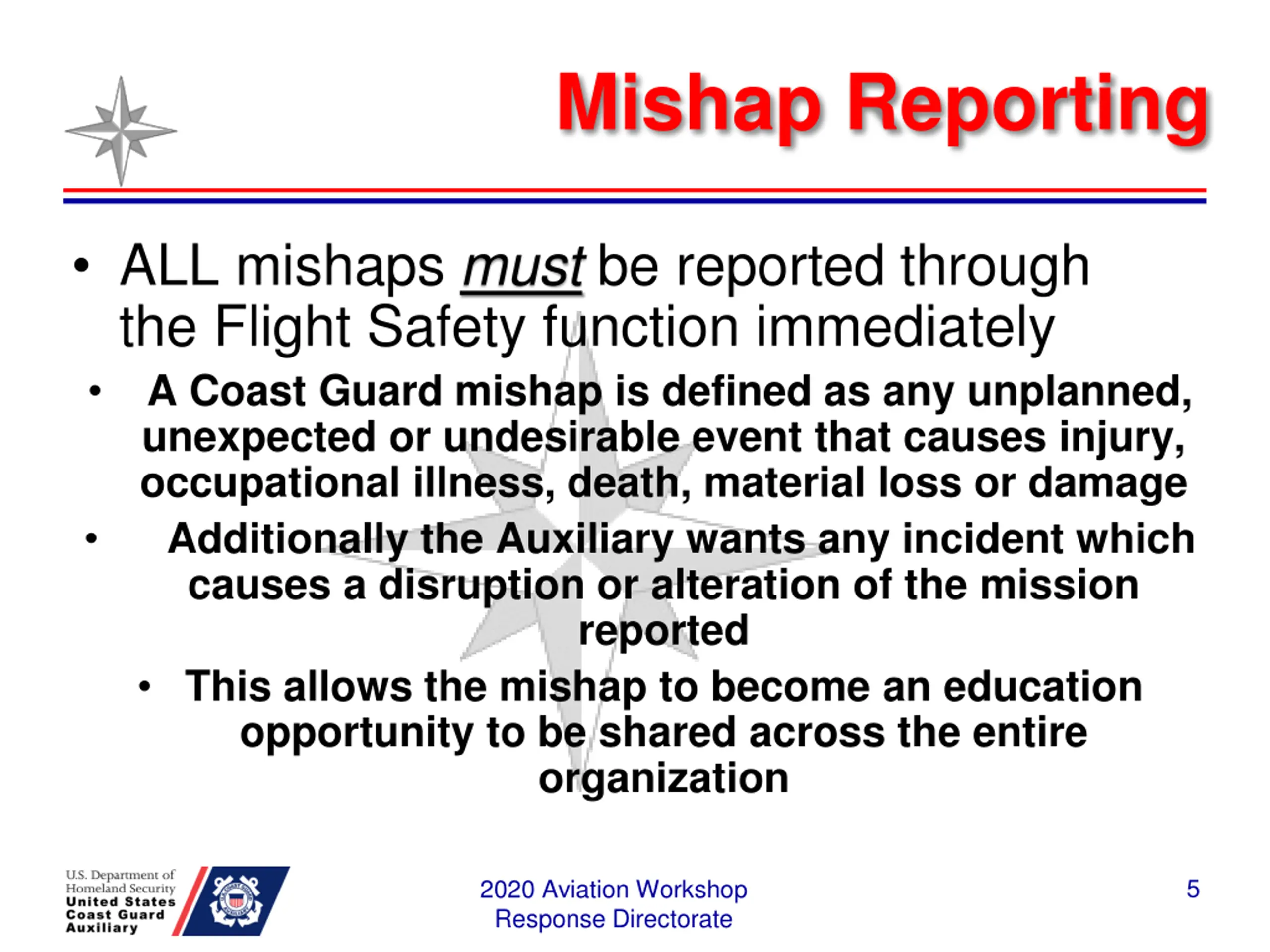 Mishap Reporting

• ALL mishaps must be reported through the Flight Safety function immediately

• A Coast Guard mishap is defined as any unplanned, unexpected or undesirable event that causes injury, occupational illness, death, material loss or damage

• Additionally the Auxiliary wants any incident which causes a disruption or alteration of the mission reported

• This allows the mishap to become an education opportunity to be shared across the entire organization

U.S. Department of Homeland Security
United States Coast Guard Auxiliary

2020 Aviation Workshop
Response Directorate

5